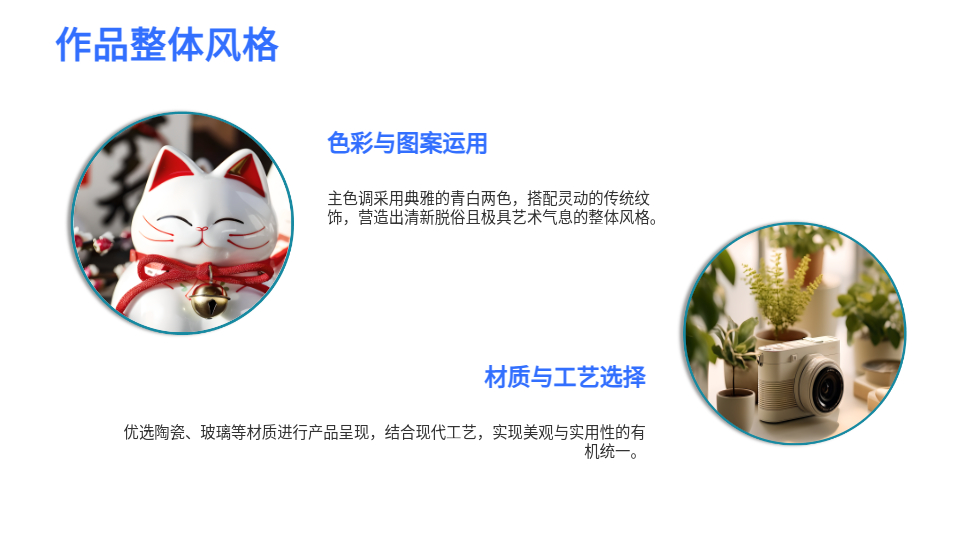 作品整体风格

色彩与图案运用

主色调采用典雅的青白两色，搭配灵动的传统纹饰，营造出清新脱俗且极具艺术气息的整体风格。

材质与工艺选择

优选陶瓷、玻璃等材质进行产品呈现，结合现代工艺，实现美观与实用性的有机统一。